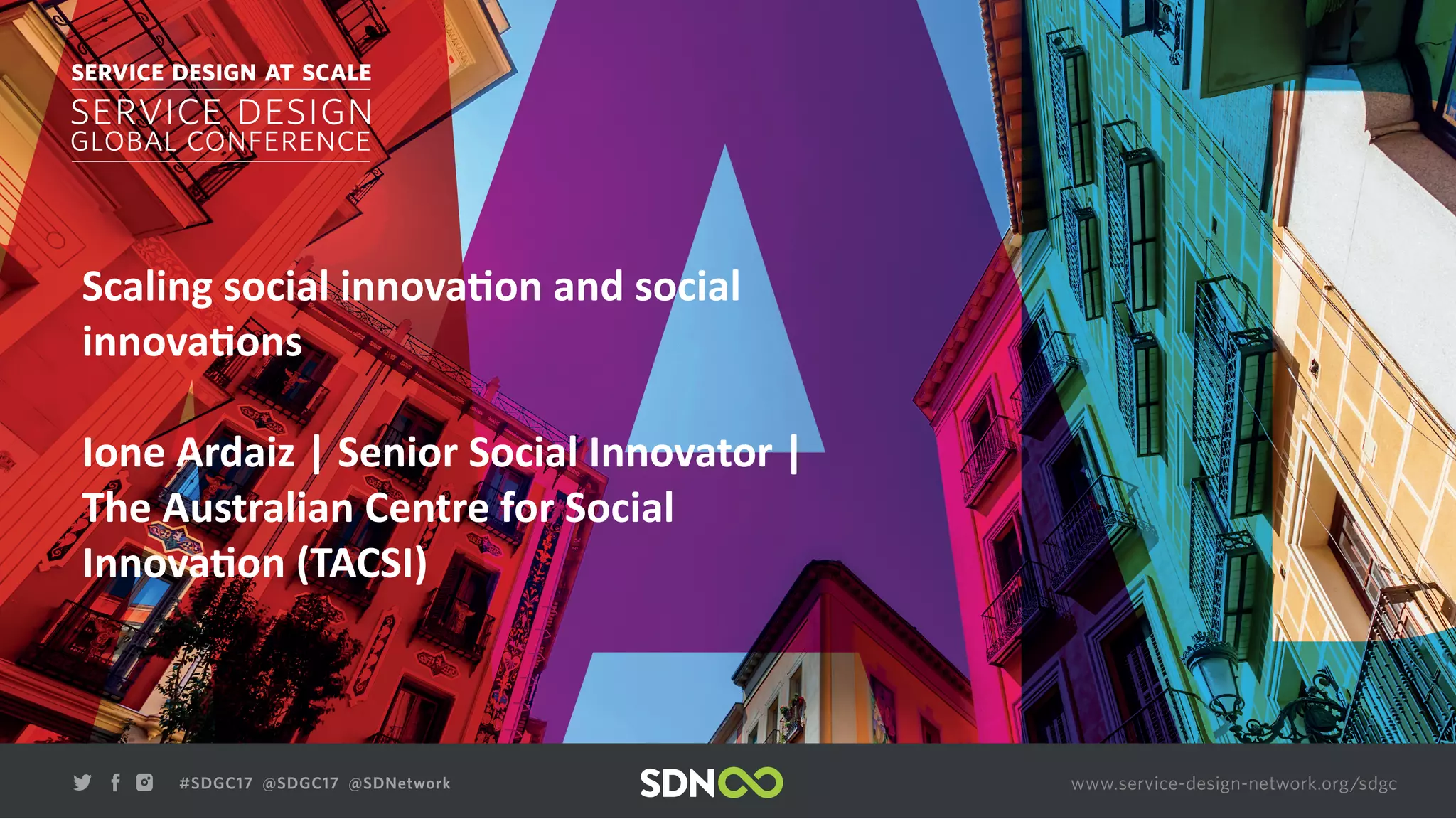 SERVICE DESIGN AT SCALE
SERVICE DESIGN
GLOBAL CONFERENCE

Scaling social innovation and social innovations

Ione Ardaiz | Senior Social Innovator | The Australian Centre for Social Innovation (TACSI)

#SDGC17 @SDGC17 @SDNetwork

SDN

www.service-design-network.org/sdgc